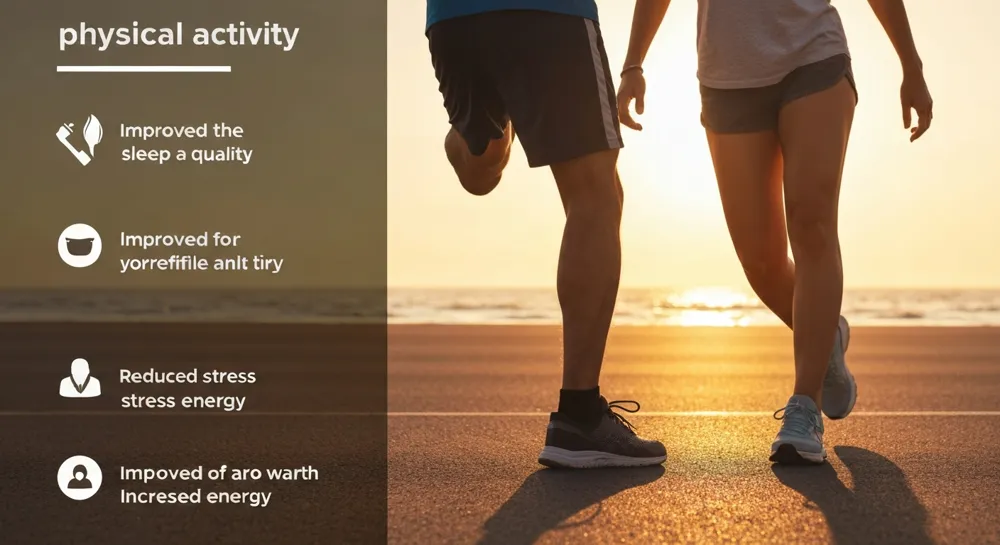 physical activity

Improved the sleep a quality

Improved for yorrefifile anlt tiry

Reduced stress stress energy

Impoved of aro warth Incresed energy